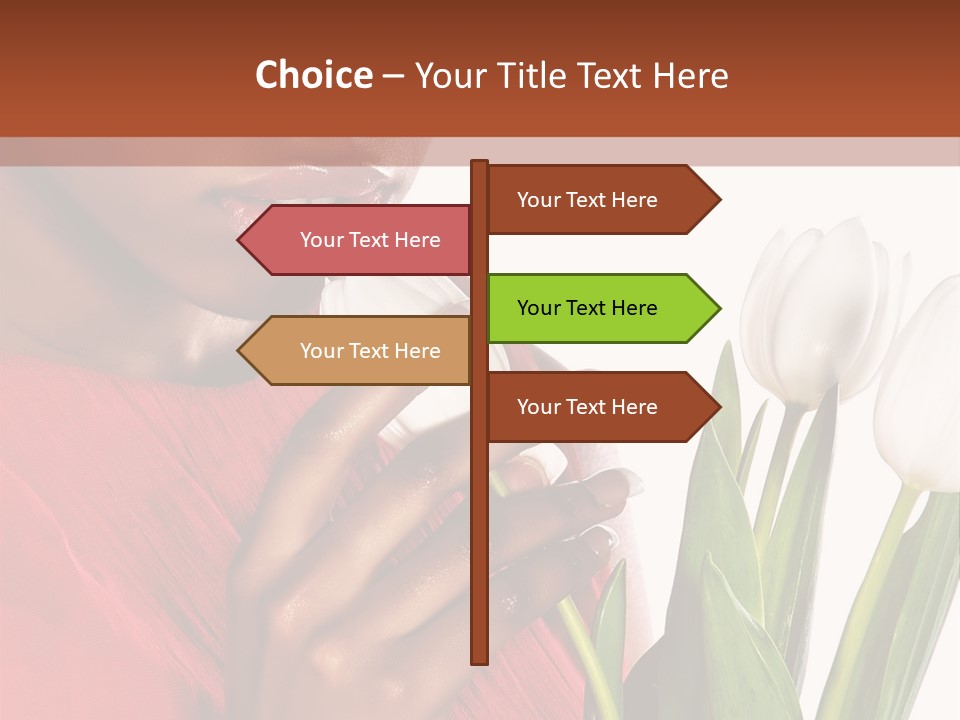 Choice – Your Title Text Here

Your Text Here

Your Text Here

Your Text Here

Your Text Here

Your Text Here